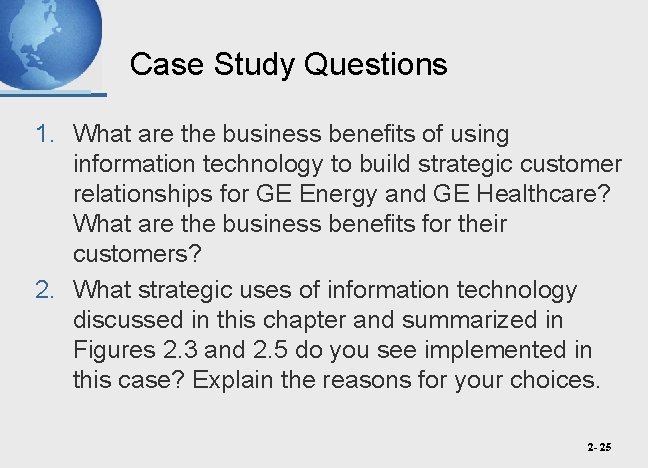 Case Study Questions

1. What are the business benefits of using information technology to build strategic customer relationships for GE Energy and GE Healthcare? What are the business benefits for their customers?
2. What strategic uses of information technology discussed in this chapter and summarized in Figures 2.3 and 2.5 do you see implemented in this case? Explain the reasons for your choices.

2- 25